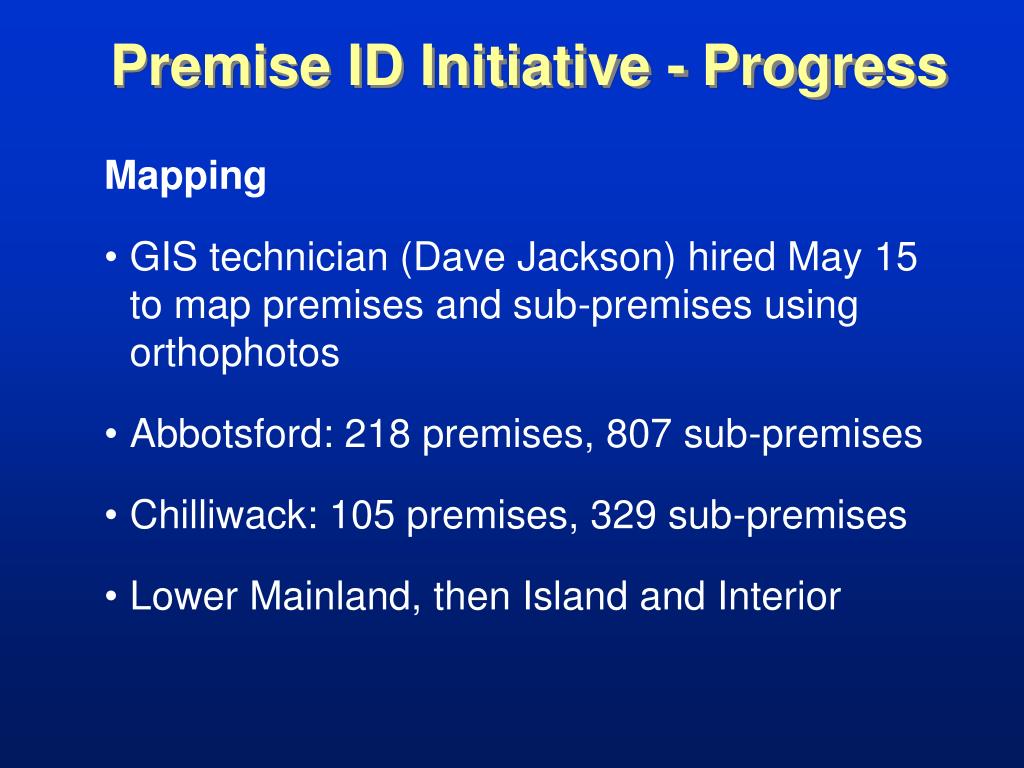 Premise ID Initiative - Progress

Mapping

• GIS technician (Dave Jackson) hired May 15 to map premises and sub-premises using orthophotos

• Abbotsford: 218 premises, 807 sub-premises

• Chilliwack: 105 premises, 329 sub-premises

• Lower Mainland, then Island and Interior